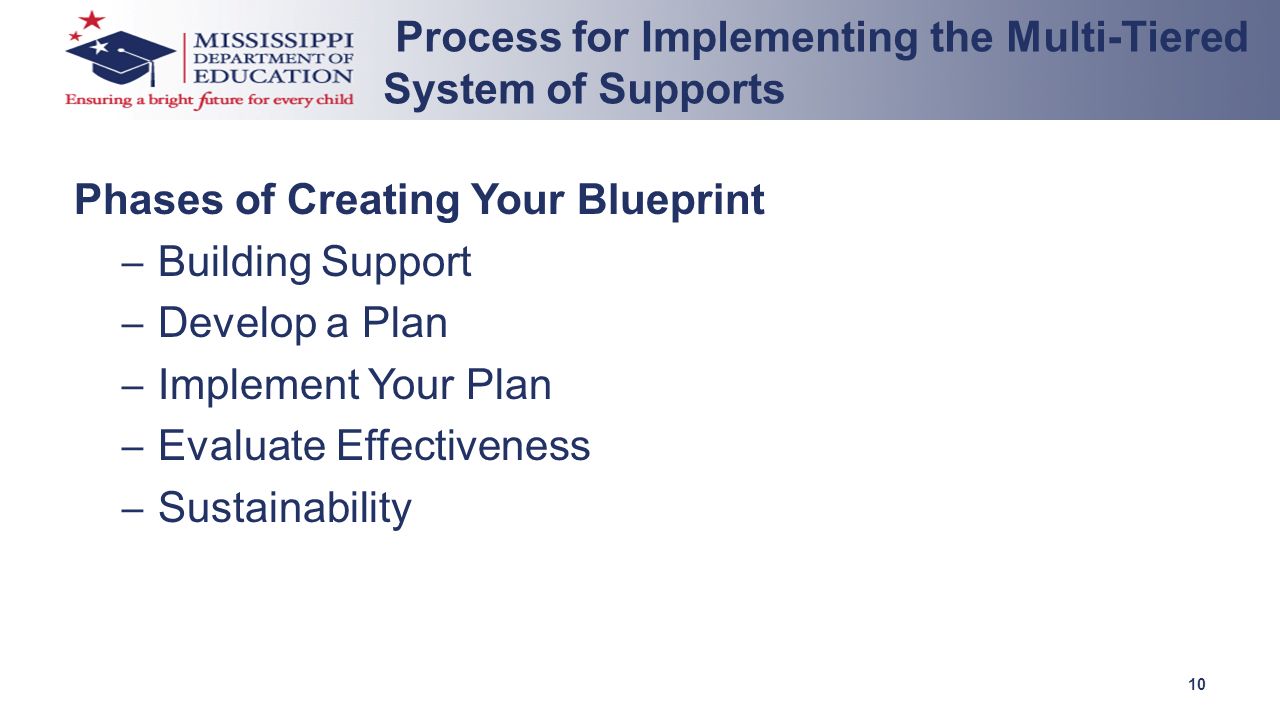 MISSISSIPPI DEPARTMENT OF EDUCATION
Ensuring a bright future for every child

Process for Implementing the Multi-Tiered System of Supports

Phases of Creating Your Blueprint
– Building Support
– Develop a Plan
– Implement Your Plan
– Evaluate Effectiveness
– Sustainability

10